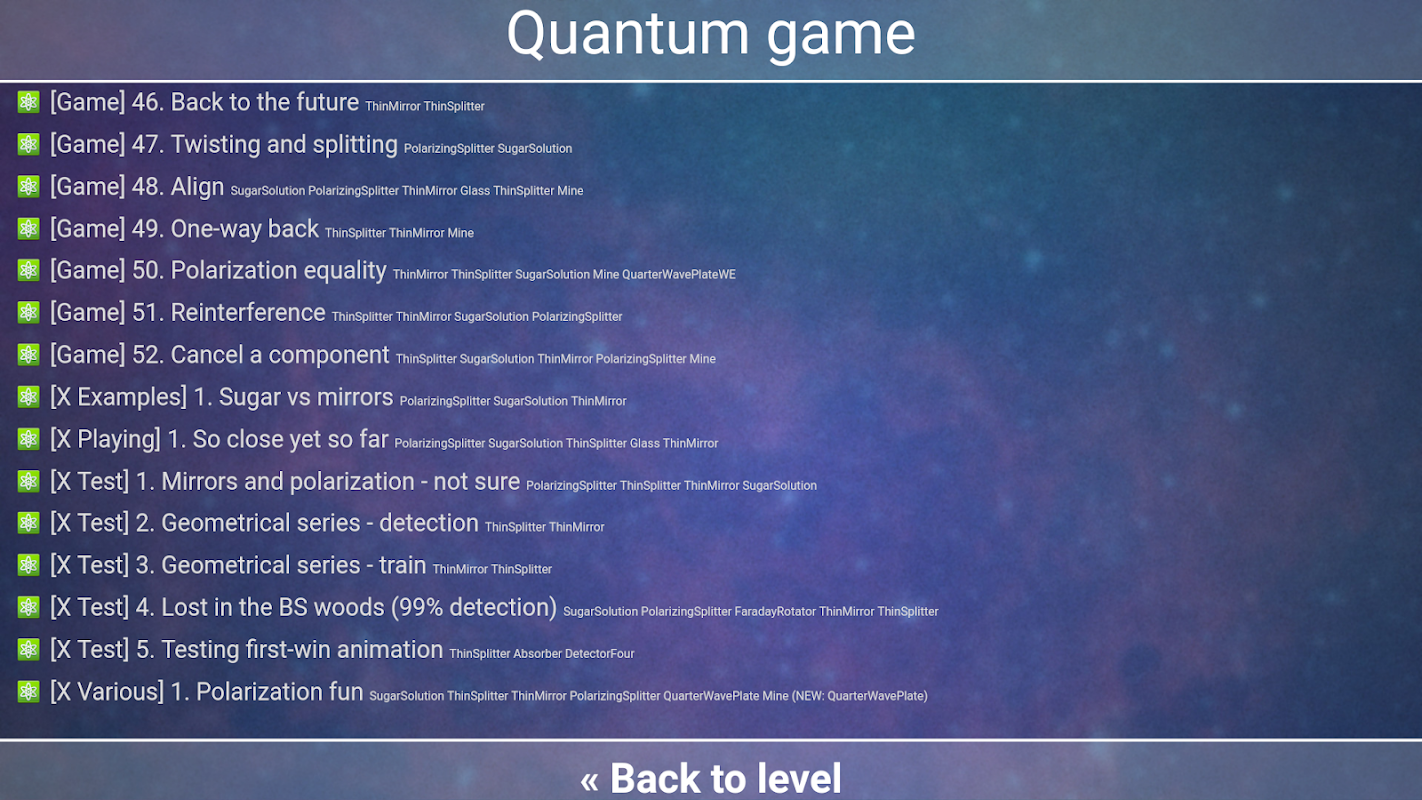 Quantum game

[Game] 46. Back to the future ThinMirror ThinSplitter

[Game] 47. Twisting and splitting PolarizingSplitter SugarSolution

[Game] 48. Align SugarSolution PolarizingSplitter ThinMirror Glass ThinSplitter Mine

[Game] 49. One-way back ThinSplitter ThinMirror Mine

[Game] 50. Polarization equality ThinMirror ThinSplitter SugarSolution Mine QuarterWavePlateWE

[Game] 51. Reinterference ThinSplitter ThinMirror SugarSolution PolarizingSplitter

[Game] 52. Cancel a component ThinSplitter SugarSolution ThinMirror PolarizingSplitter Mine

[X Examples] 1. Sugar vs mirrors PolarizingSplitter SugarSolution ThinMirror

[X Playing] 1. So close yet so far PolarizingSplitter SugarSolution ThinSplitter Glass ThinMirror

[X Test] 1. Mirrors and polarization - not sure PolarizingSplitter ThinSplitter ThinMirror SugarSolution

[X Test] 2. Geometrical series - detection ThinSplitter ThinMirror

[X Test] 3. Geometrical series - train ThinMirror ThinSplitter

[X Test] 4. Lost in the BS woods (99% detection) SugarSolution PolarizingSplitter FaradayRotator ThinMirror ThinSplitter

[X Test] 5. Testing first-win animation ThinSplitter Absorber DetectorFour

[X Various] 1. Polarization fun SugarSolution ThinSplitter ThinMirror PolarizingSplitter QuarterWavePlate Mine (NEW: QuarterWavePlate)

« Back to level